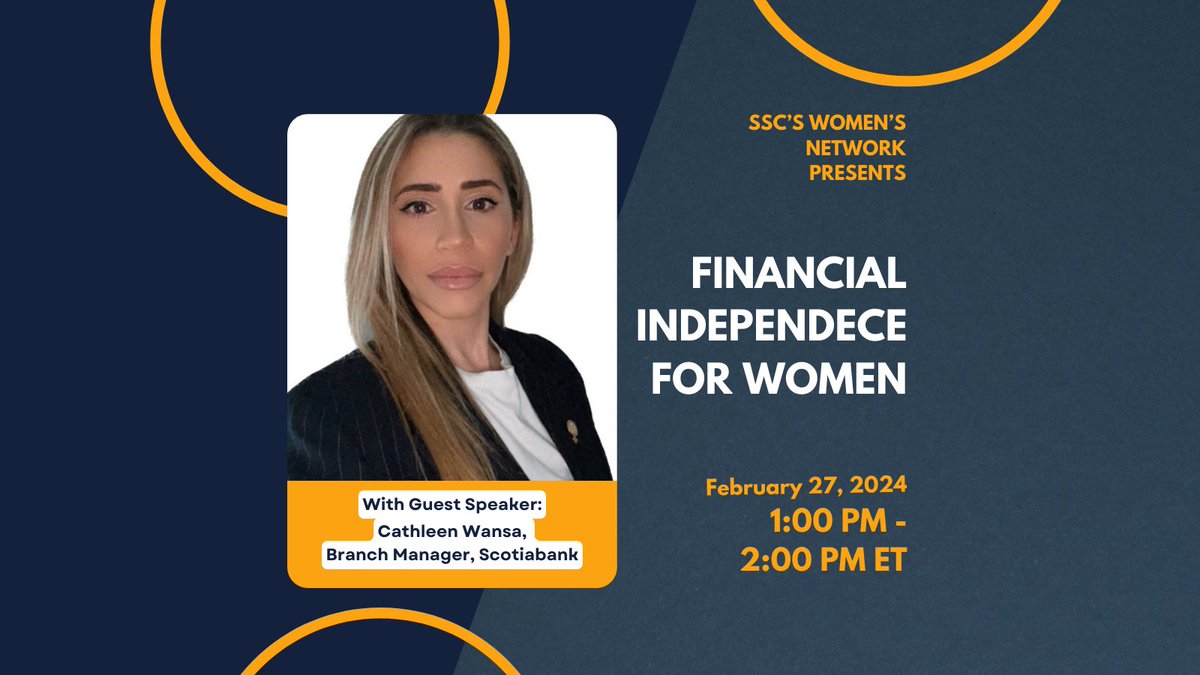 With Guest Speaker:
Cathleen Wansa,
Branch Manager, Scotiabank

SSC'S WOMEN'S NETWORK PRESENTS

FINANCIAL INDEPENDECE FOR WOMEN

February 27, 2024
1:00 PM - 2:00 PM ET